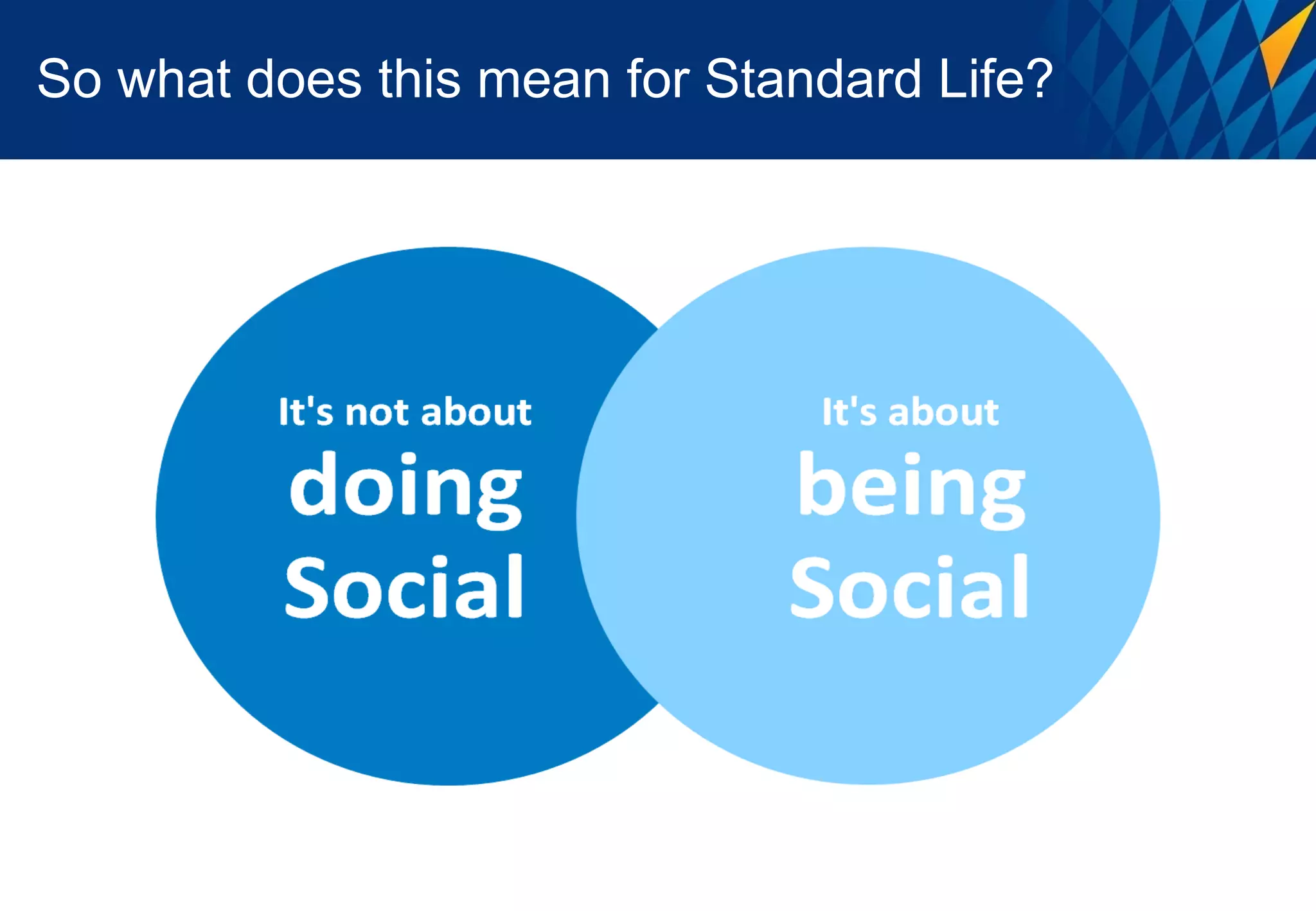 So what does this mean for Standard Life?

It's not about
doing
Social

It's about
being
Social